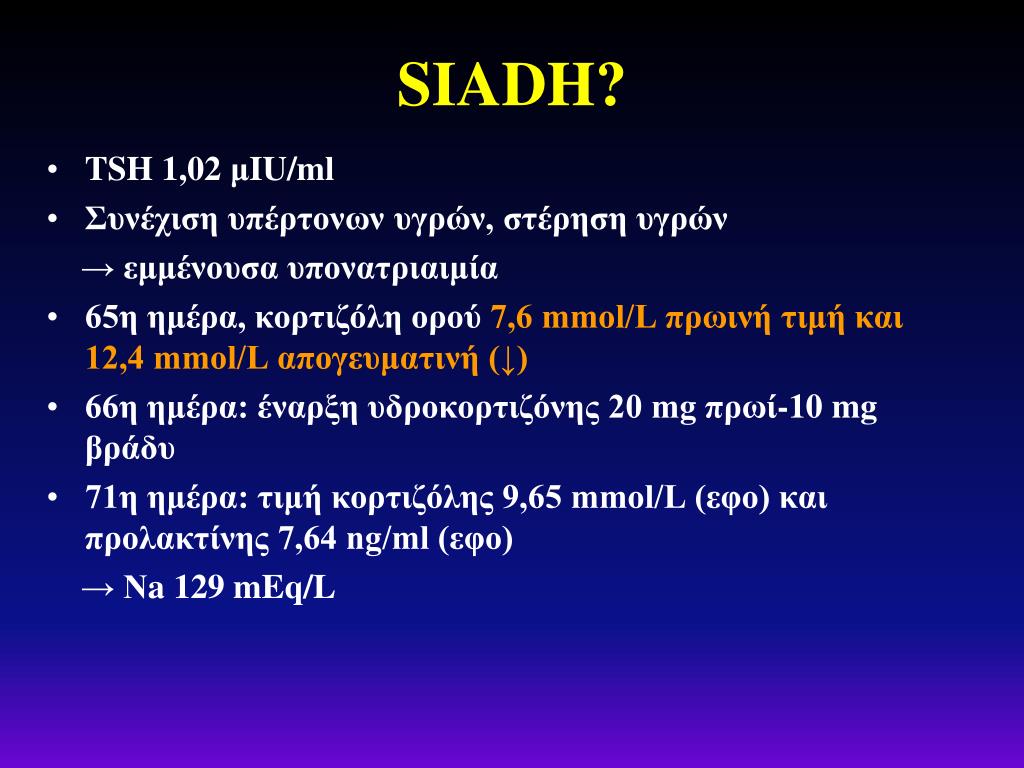 SIADH?

• TSH 1,02 μIU/ml
• Συνέχιση υπέρτονων υγρών, στέρηση υγρών
→ εμμένουσα υπονατριαιμία
• 65η ημέρα, κορτιζόλη ορού 7,6 mmol/L πρωινή τιμή και 12,4 mmol/L απογευματινή (↓)
• 66η ημέρα: έναρξη υδροκορτιζόνης 20 mg πρωί-10 mg βράδυ
• 71η ημέρα: τιμή κορτιζόλης 9,65 mmol/L (εφο) και προλακτίνης 7,64 ng/ml (εφο)
→ Na 129 mEq/L